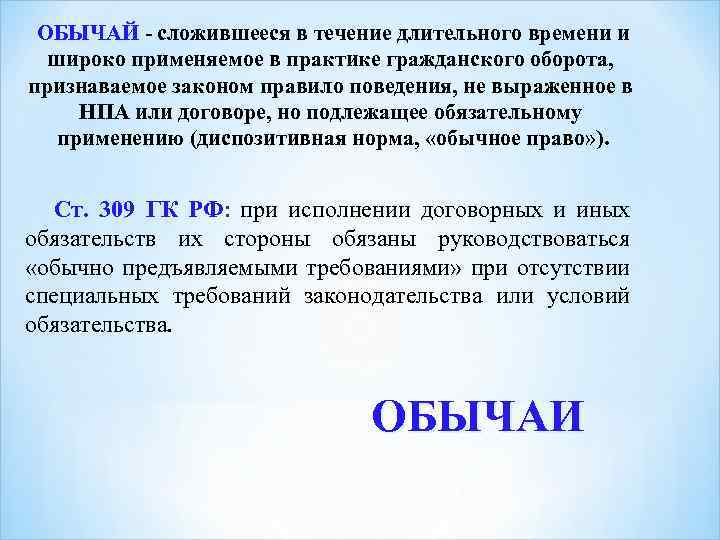 ОБЫЧАЙ - сложившееся в течение длительного времени и широко применяемое в практике гражданского оборота, признаваемое законом правило поведения, не выраженное в НПА или договоре, но подлежащее обязательному применению (диспозитивная норма, «обычное право»).

Ст. 309 ГК РФ: при исполнении договорных и иных обязательств их стороны обязаны руководствоваться «обычно предъявляемыми требованиями» при отсутствии специальных требований законодательства или условий обязательства.

ОБЫЧАИ